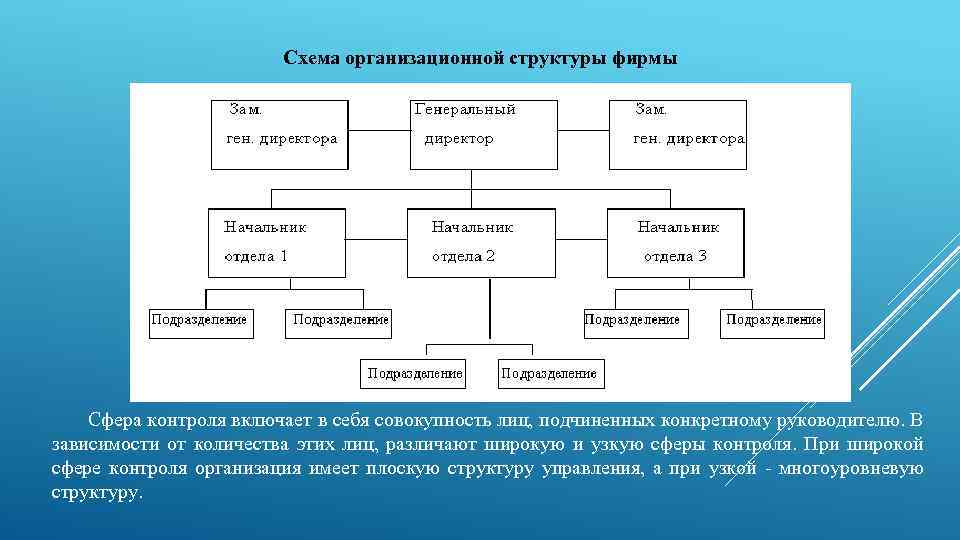 Схема организационной структуры фирмы

Зам. ген. директора

Генеральный директор

Зам. ген. директора

Начальник отдела 1

Начальник отдела 2

Начальник отдела 3

Подразделение

Подразделение

Подразделение

Подразделение

Подразделение

Подразделение

Сфера контроля включает в себя совокупность лиц, подчиненных конкретному руководителю. В зависимости от количества этих лиц, различают широкую и узкую сферы контроля. При широкой сфере контроля организация имеет плоскую структуру управления, а при узкой - многоуровневую структуру.